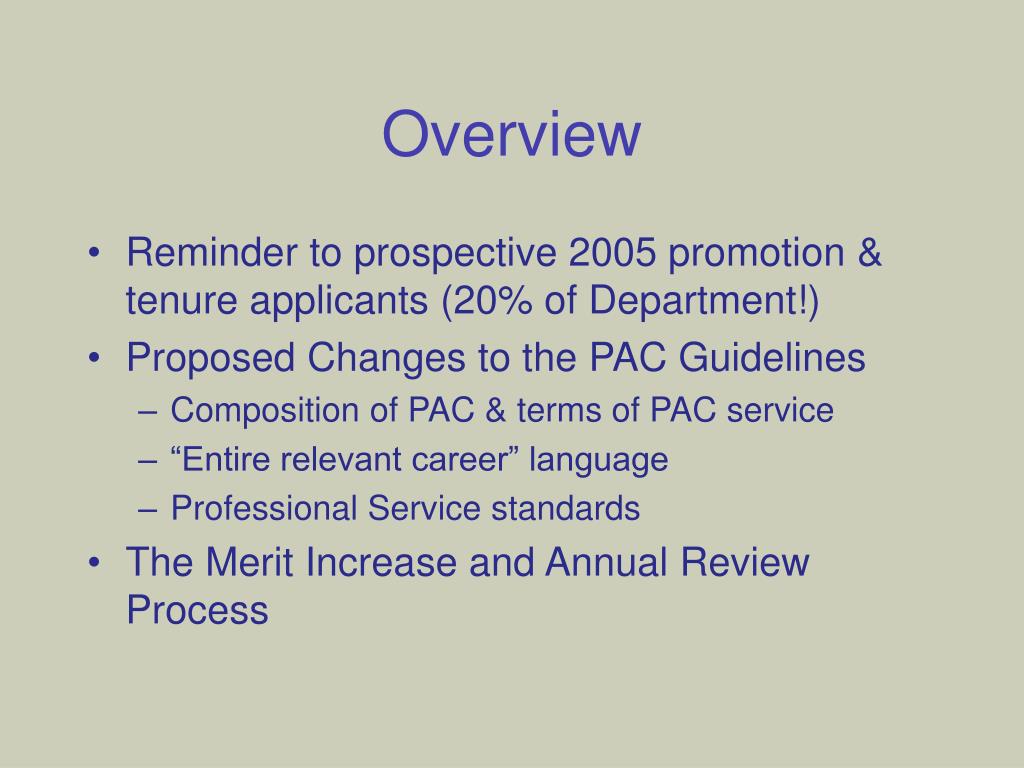 Overview

• Reminder to prospective 2005 promotion & tenure applicants (20% of Department!)
• Proposed Changes to the PAC Guidelines
– Composition of PAC & terms of PAC service
– “Entire relevant career” language
– Professional Service standards
• The Merit Increase and Annual Review Process